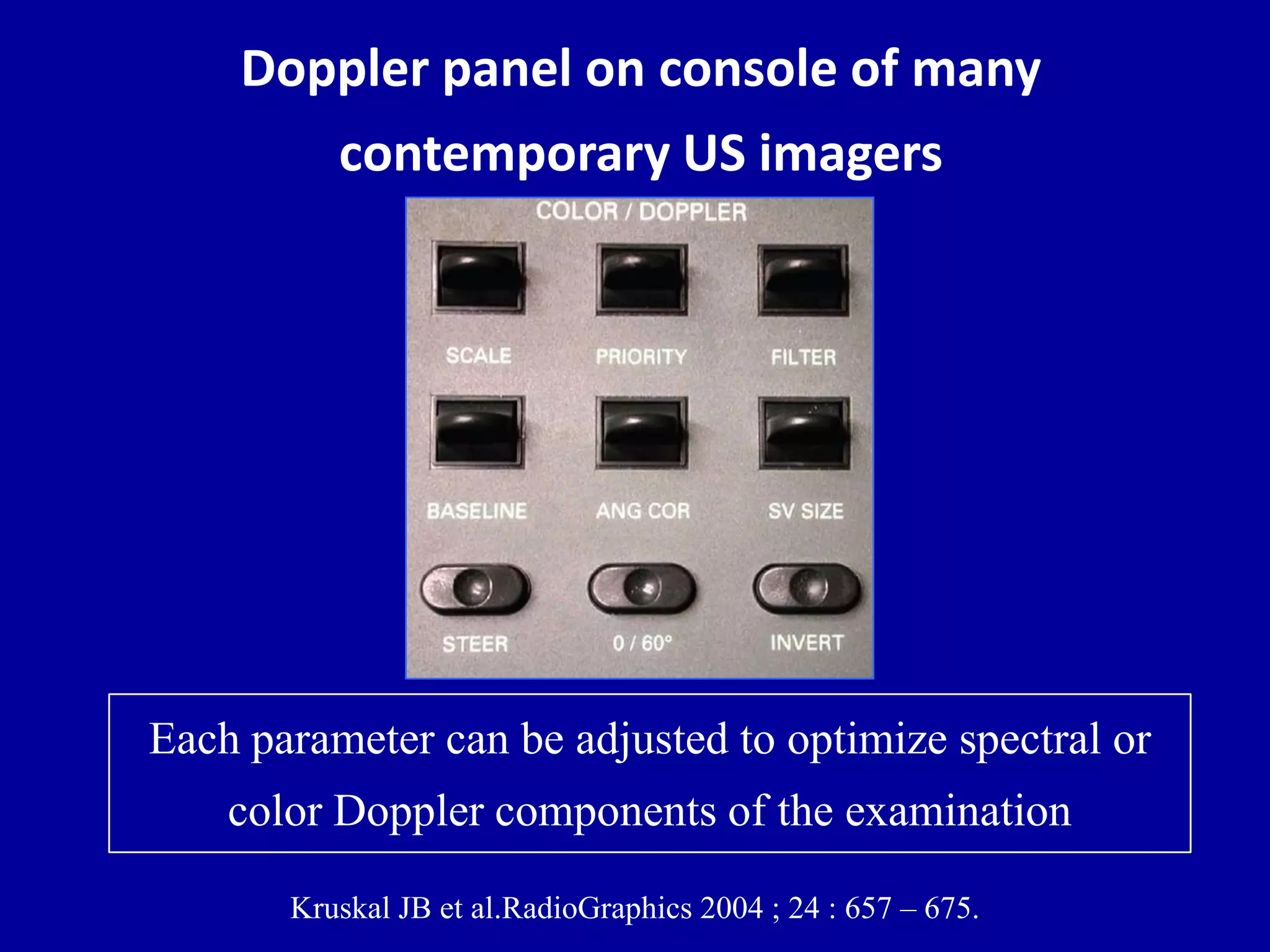 Doppler panel on console of many contemporary US imagers

COLOR / DOPPLER

SCALE

PRIORITY

FILTER

BASELINE

ANG COR

SV SIZE

STEER

0 / 60°

INVERT

Each parameter can be adjusted to optimize spectral or color Doppler components of the examination

Kruskal JB et al.RadioGraphics 2004 ; 24 : 657 – 675.